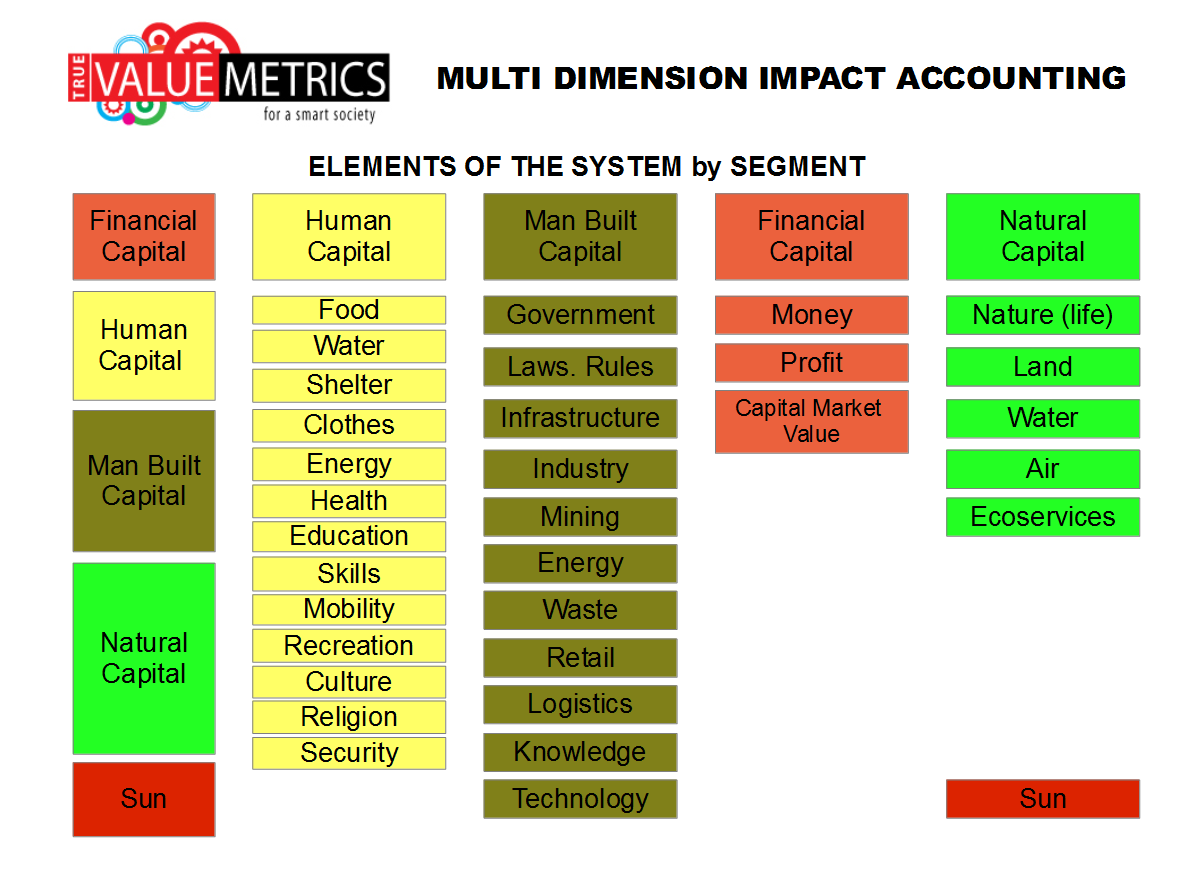 TRUE VALUE METRICS
for a smart society

MULTI DIMENSION IMPACT ACCOUNTING

ELEMENTS OF THE SYSTEM by SEGMENT

Financial Capital

Human Capital

Man Built Capital

Natural Capital

Sun

Human Capital

Food

Water

Shelter

Clothes

Energy

Health

Education

Skills

Mobility

Recreation

Culture

Religion

Security

Man Built Capital

Government

Laws. Rules

Infrastructure

Industry

Mining

Energy

Waste

Retail

Logistics

Knowledge

Technology

Financial Capital

Money

Profit

Capital Market Value

Natural Capital

Nature (life)

Land

Water

Air

Ecoservices

Sun